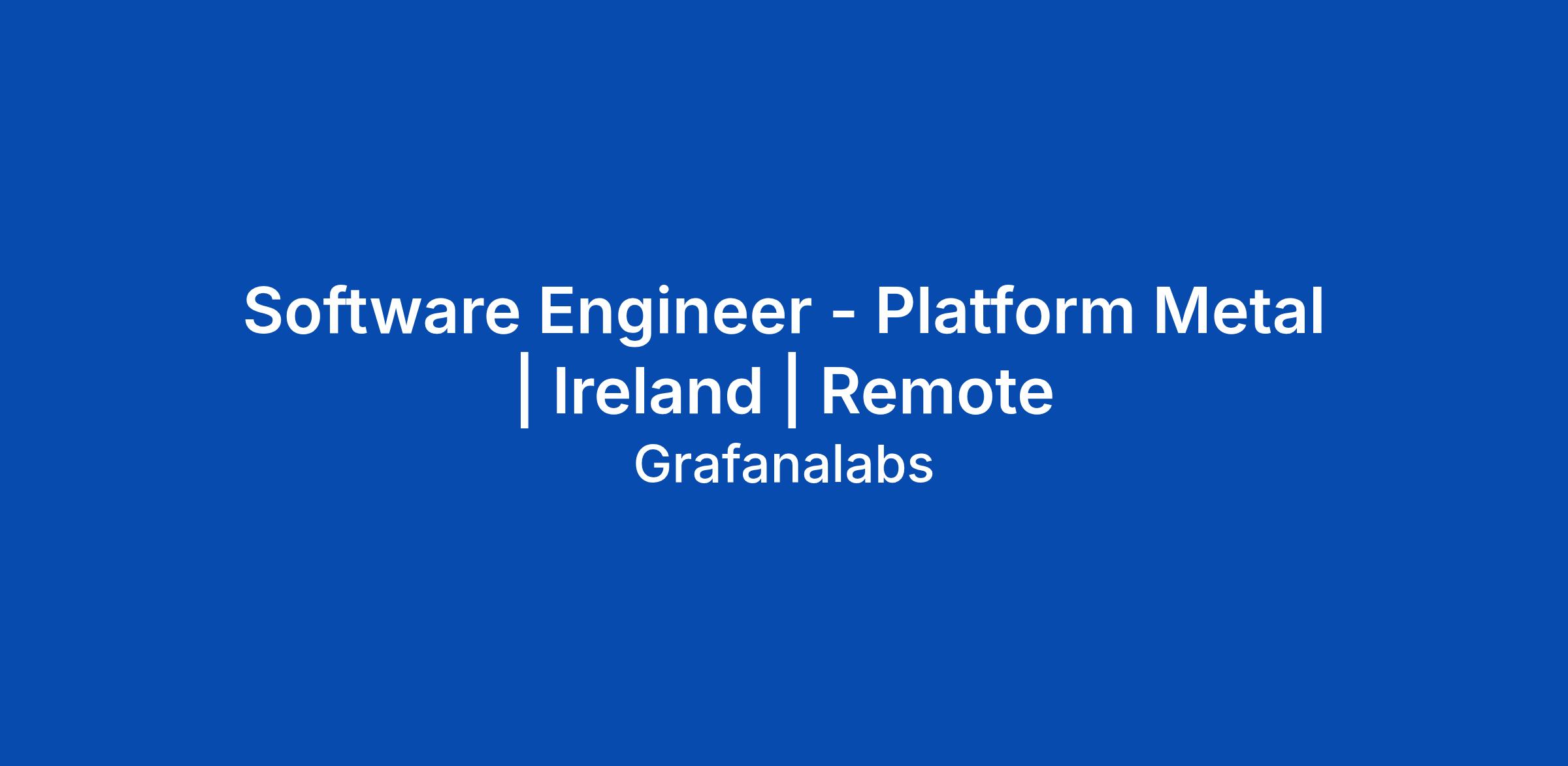 Software Engineer - Platform Metal | Ireland | Remote

Grafanalabs